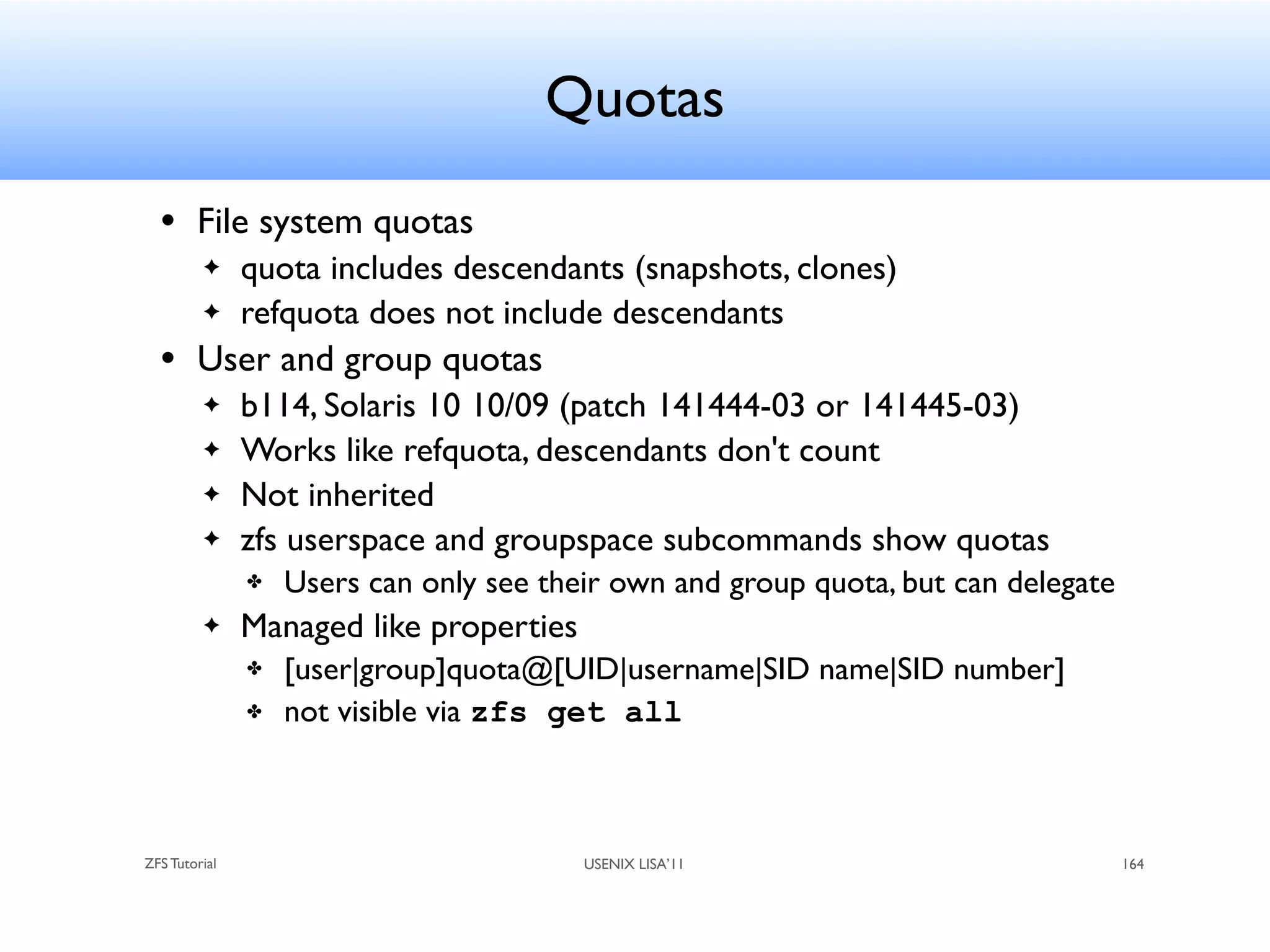 Quotas

• File system quotas
  ✦ quota includes descendants (snapshots, clones)
  ✦ refquota does not include descendants
• User and group quotas
  ✦ b114, Solaris 10 10/09 (patch 141444-03 or 141445-03)
  ✦ Works like refquota, descendants don't count
  ✦ Not inherited
  ✦ zfs userspace and groupspace subcommands show quotas
    ✤ Users can only see their own and group quota, but can delegate
  ✦ Managed like properties
    ✤ [user|group]quota@[UID|username|SID name|SID number]
    ✤ not visible via zfs get all

ZFS Tutorial

USENIX LISA'11

164